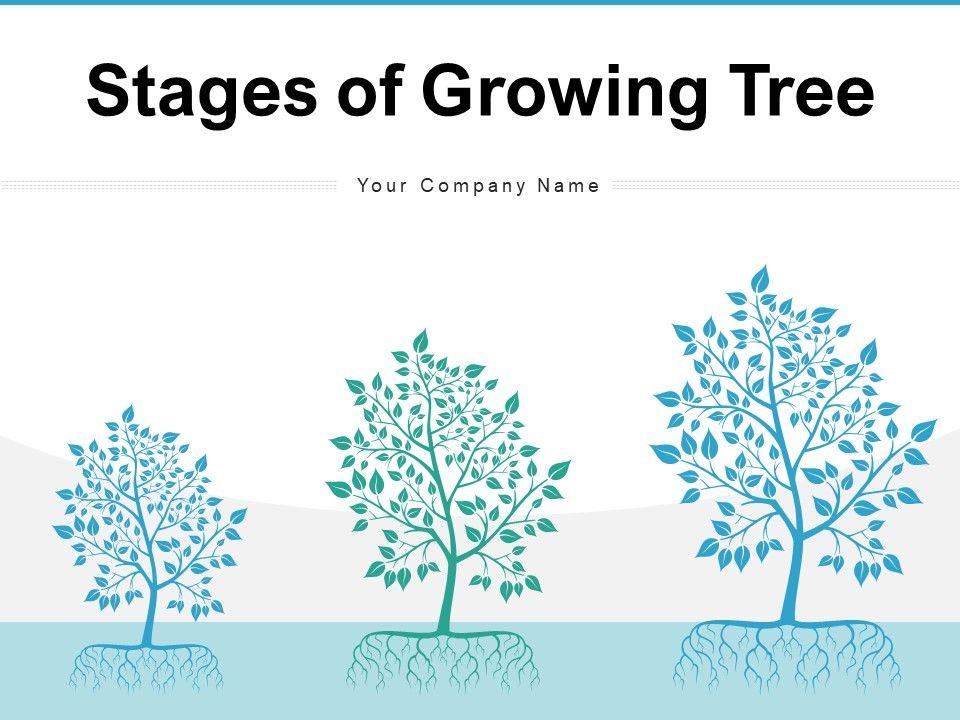 Stages of Growing Tree

Your Company Name